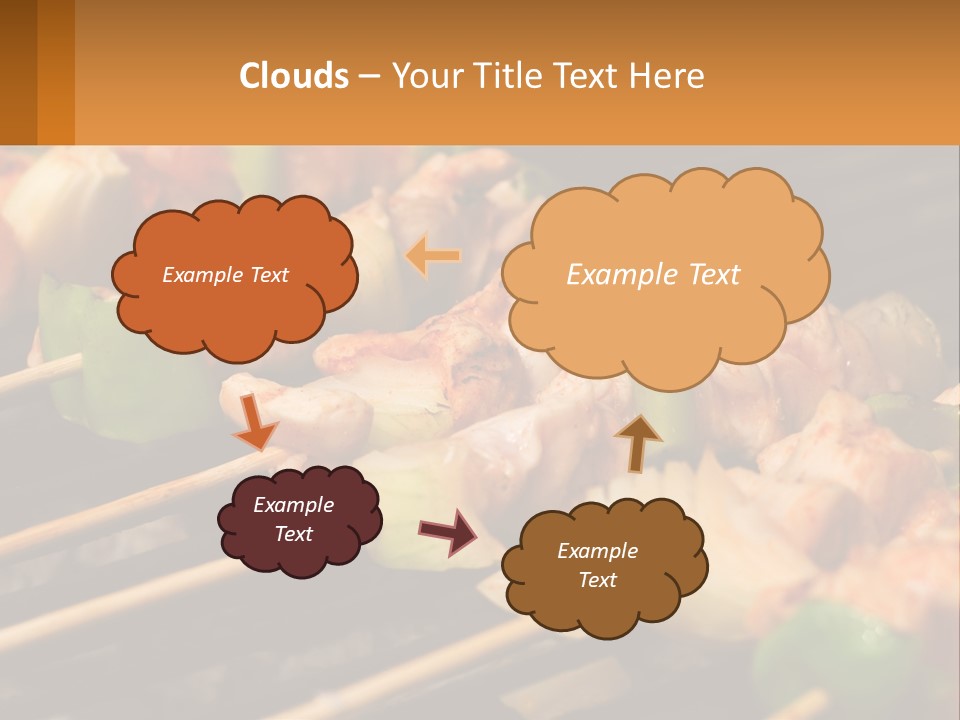 Clouds – Your Title Text Here

Example Text

Example Text

Example Text

Example Text